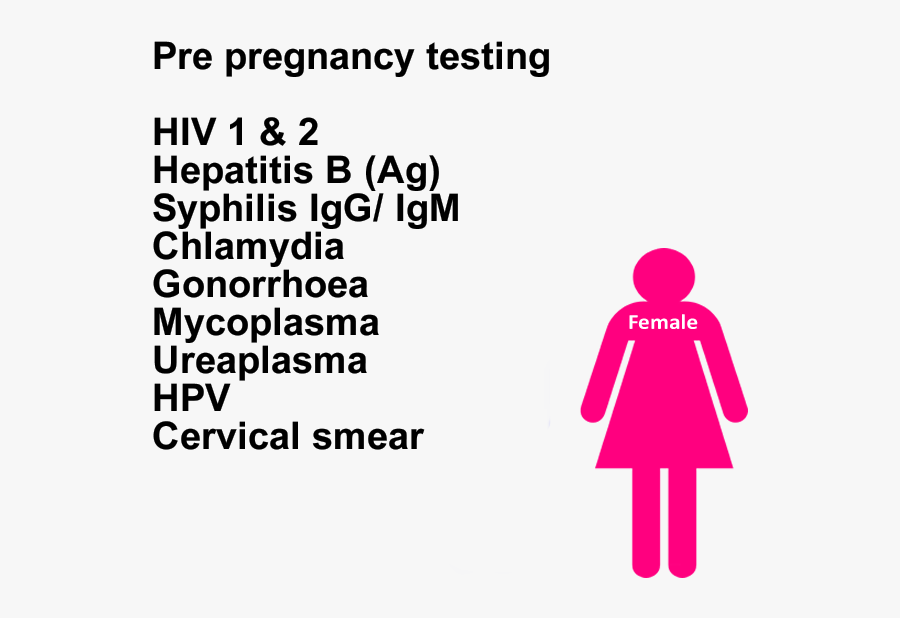 Pre pregnancy testing

HIV 1 & 2
Hepatitis B (Ag)
Syphilis IgG/ IgM
Chlamydia
Gonorrhoea
Mycoplasma
Ureaplasma
HPV
Cervical smear

Female